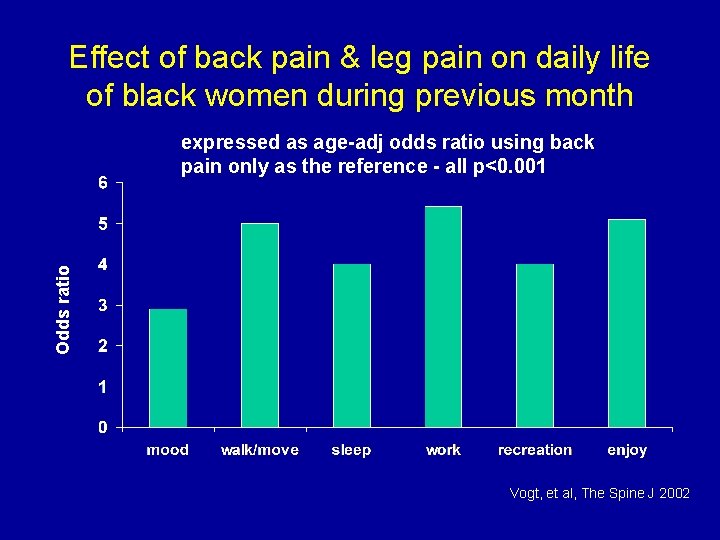 Effect of back pain & leg pain on daily life of black women during previous month

expressed as age-adj odds ratio using back pain only as the reference - all p<0.001

Odds ratio

6
5
4
3
2
1
0

mood
walk/move
sleep
work
recreation
enjoy

Vogt, et al, The Spine J 2002